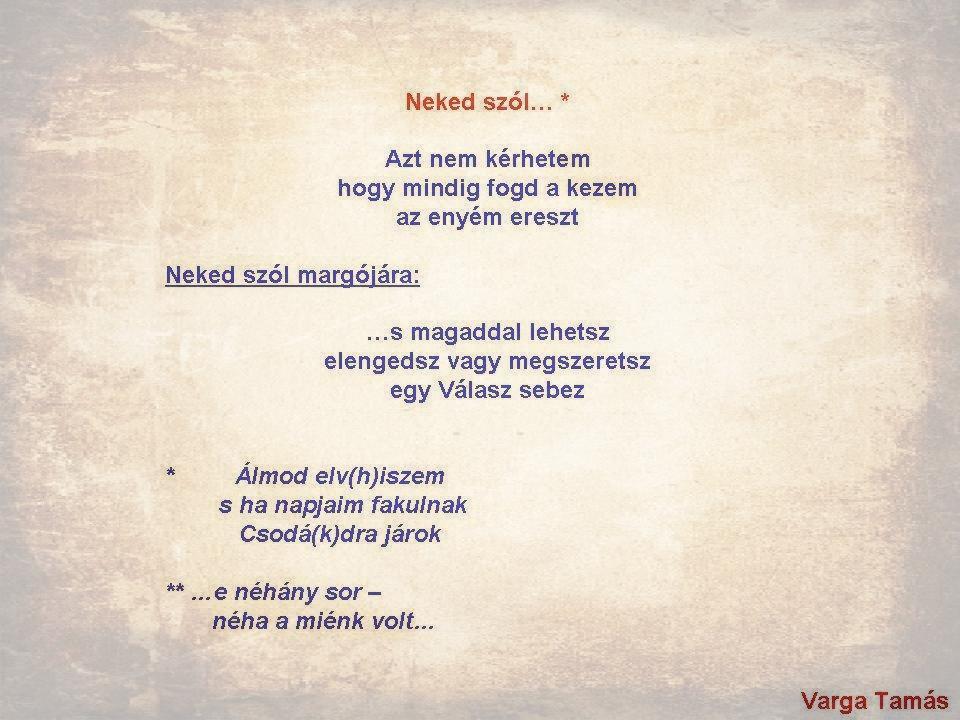 Neked szól… *

Azt nem kérhetem
hogy mindig fogd a kezem
az enyém ereszt

Neked szól margójára:

…s magaddal lehetsz
elengedsz vagy megszeretsz
egy Válasz sebez

* Álmod elv(h)iszem
s ha napjaim fakulnak
Csodá(k)dra járok

** ...e néhány sor –
néha a miénk volt...

Varga Tamás